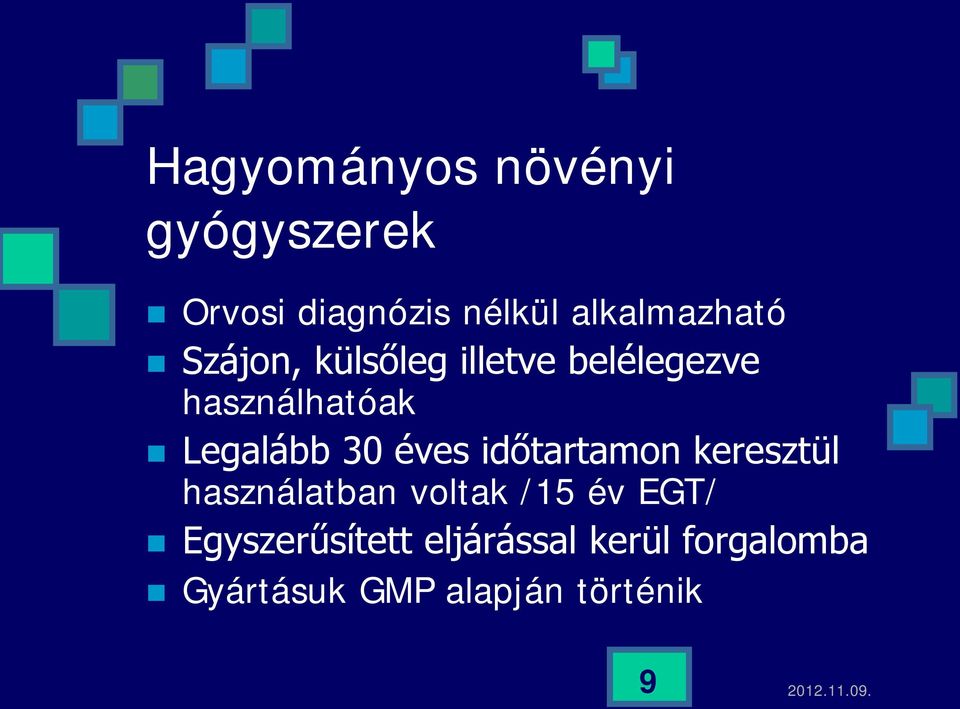 Hagyományos növényi gyógyszerek

Orvosi diagnózis nélkül alkalmazható
Szájon, külsőleg illetve belélegezve használhatóak
Legalább 30 éves időtartamon keresztül használatban voltak /15 év EGT/
Egyszerűsített eljárással kerül forgalomba
Gyártásuk GMP alapján történik

9

2012.11.09.